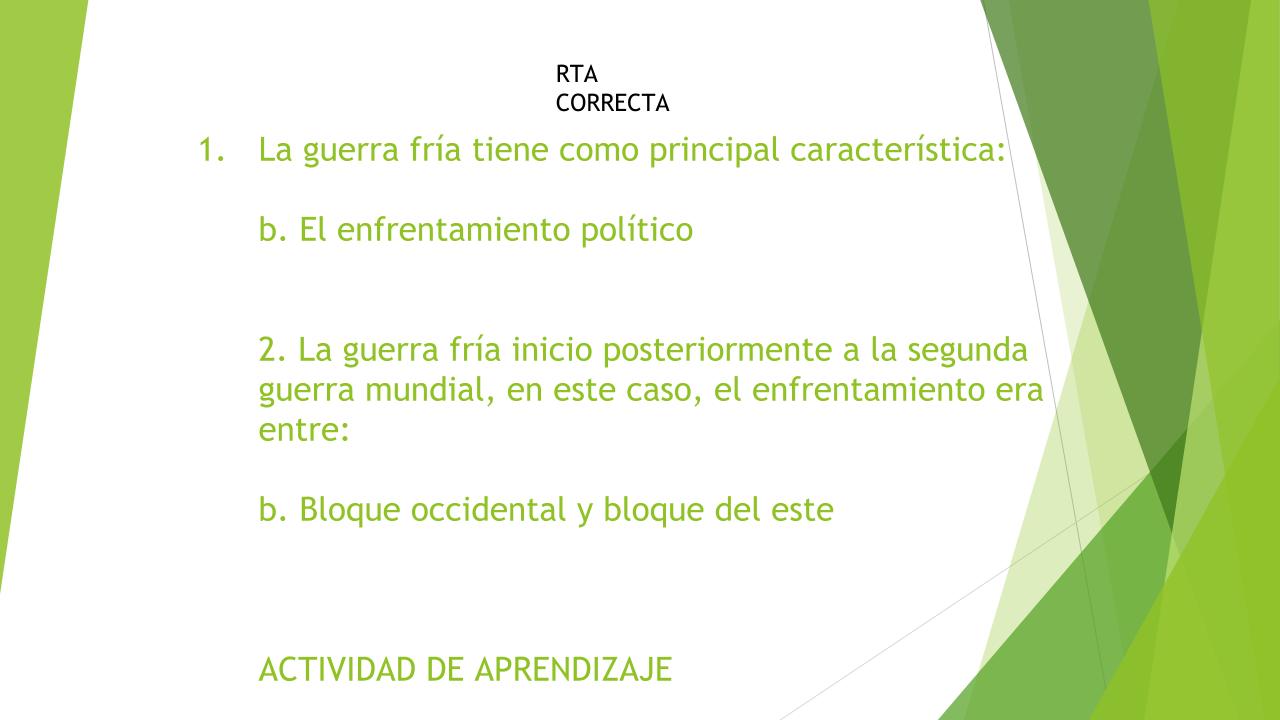 RTA
CORRECTA

1. La guerra fría tiene como principal característica:

b. El enfrentamiento político

2. La guerra fría inicio posteriormente a la segunda guerra mundial, en este caso, el enfrentamiento era entre:

b. Bloque occidental y bloque del este

ACTIVIDAD DE APRENDIZAJE